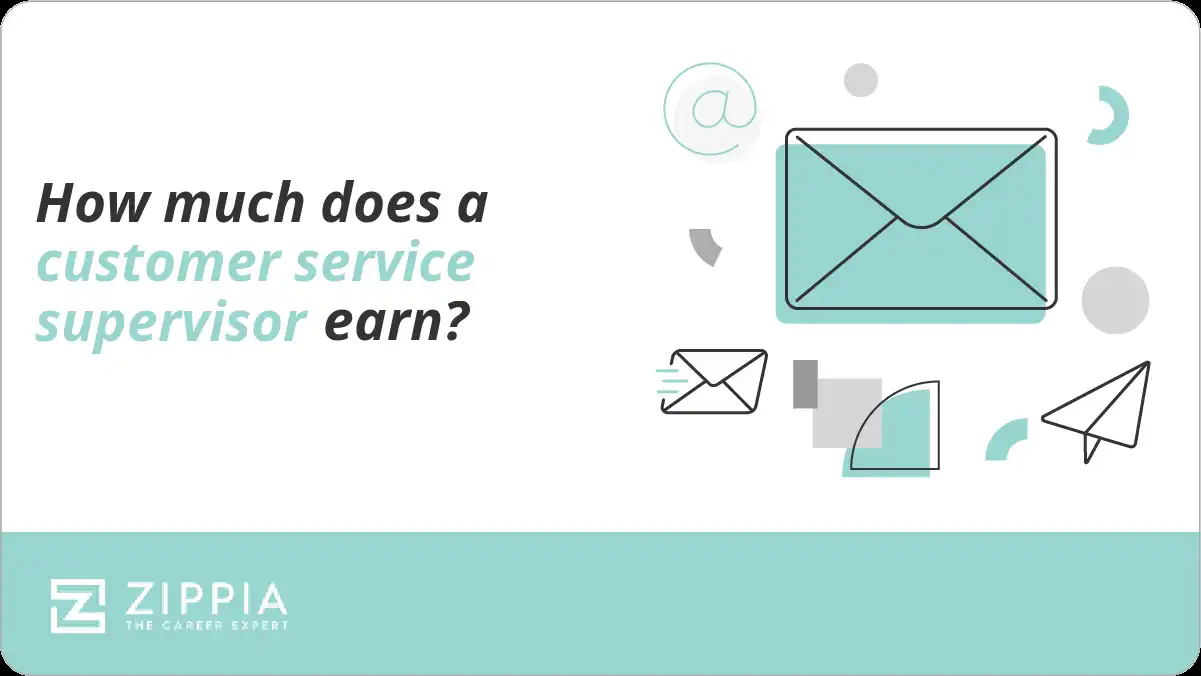 How much does a customer service supervisor earn?

@

ZIPPIA
THE CAREER EXPERT